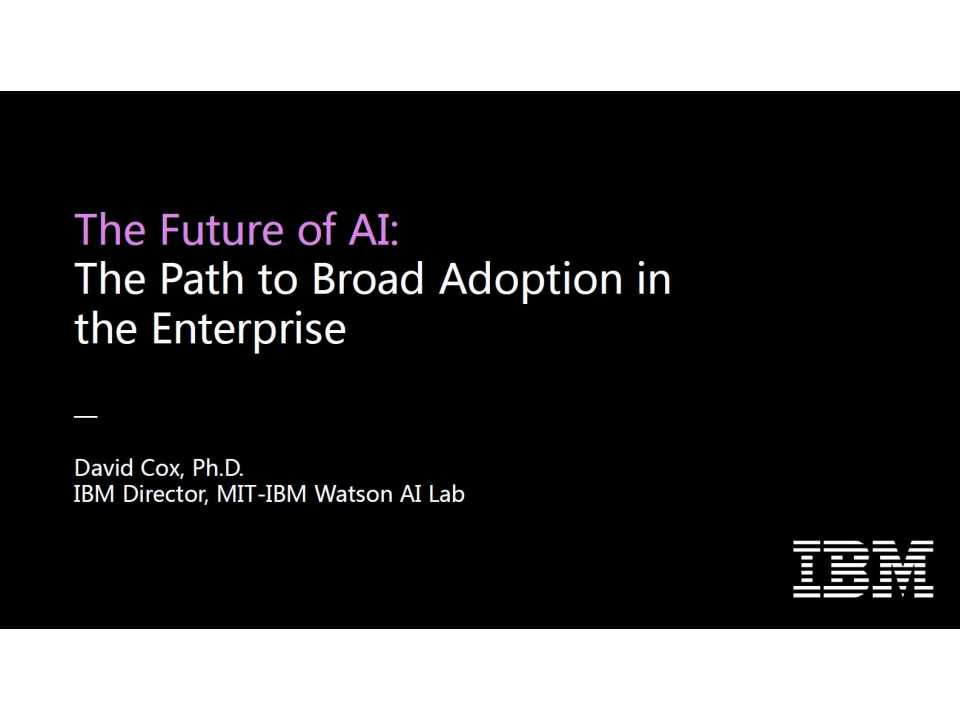 The Future of AI:
The Path to Broad Adoption in the Enterprise

—

David Cox, Ph.D.
IBM Director, MIT-IBM Watson AI Lab

IBM